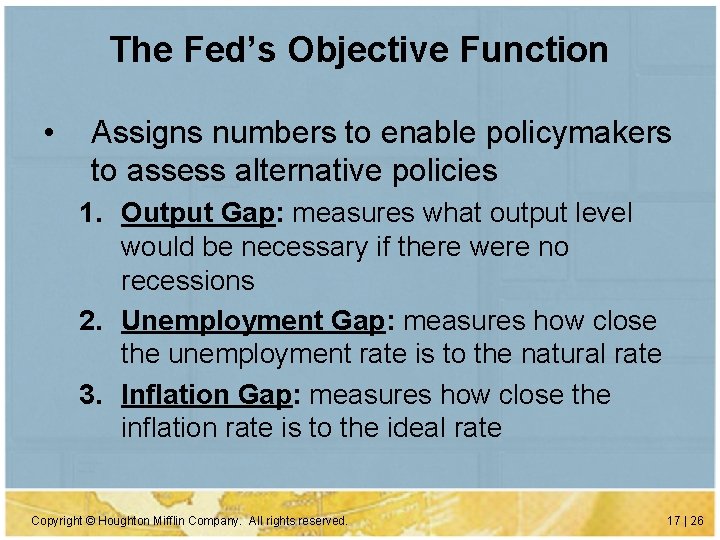 The Fed's Objective Function

• Assigns numbers to enable policymakers to assess alternative policies

1. Output Gap: measures what output level would be necessary if there were no recessions
2. Unemployment Gap: measures how close the unemployment rate is to the natural rate
3. Inflation Gap: measures how close the inflation rate is to the ideal rate

Copyright © Houghton Mifflin Company. All rights reserved.

17 | 26